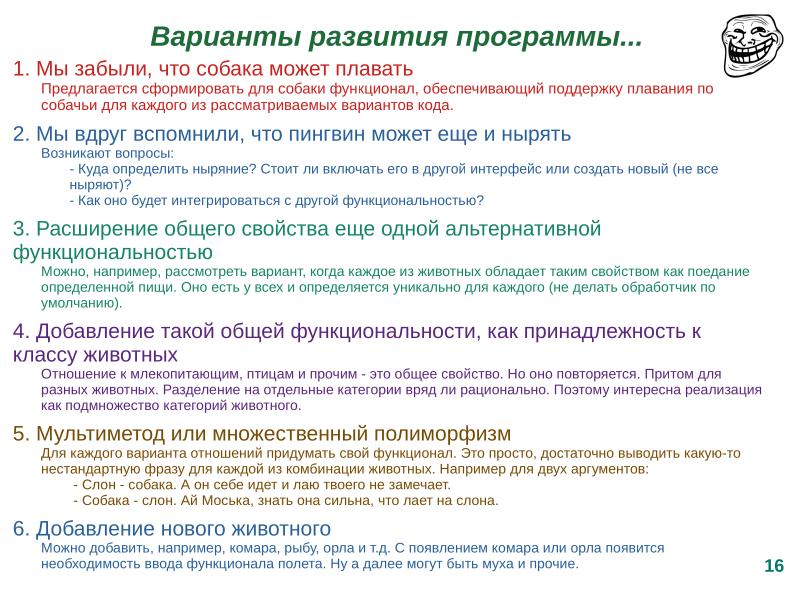 Варианты развития программы...

1. Мы забыли, что собака может плавать

Предлагается сформировать для собаки функционал, обеспечивающий поддержку плавания по собачьи для каждого из рассматриваемых вариантов кода.

2. Мы вдруг вспомнили, что пингвин может еще и нырять

Возникают вопросы:

- Куда определить ныряние? Стоит ли включать его в другой интерфейс или создать новый (не все ныряют)?

- Как оно будет интегрироваться с другой функциональностью?

3. Расширение общего свойства еще одной альтернативной функциональностью

Можно, например, рассмотреть вариант, когда каждое из животных обладает таким свойством как поедание определенной пищи. Оно есть у всех и определяется уникально для каждого (не делать обработчик по умолчанию).

4. Добавление такой общей функциональности, как принадлежность к классу животных

Отношение к млекопитающим, птицам и прочим - это общее свойство. Но оно повторяется. Притом для разных животных. Разделение на отдельные категории вряд ли рационально. Поэтому интересна реализация как подмножество категорий животного.

5. Мультиметод или множественный полиморфизм

Для каждого варианта отношений придумать свой функционал. Это просто, достаточно выводить какую-то нестандартную фразу для каждой из комбинации животных. Например для двух аргументов:

- Слон - собака. А он себе идет и лаю твоего не замечает.

- Собака - слон. Ай Моська, знать она сильна, что лает на слона.

6. Добавление нового животного

Можно добавить, например, комара, рыбу, орла и т.д. С появлением комара или орла появится необходимость ввода функционала полета. Ну а далее могут быть муха и прочие.

16